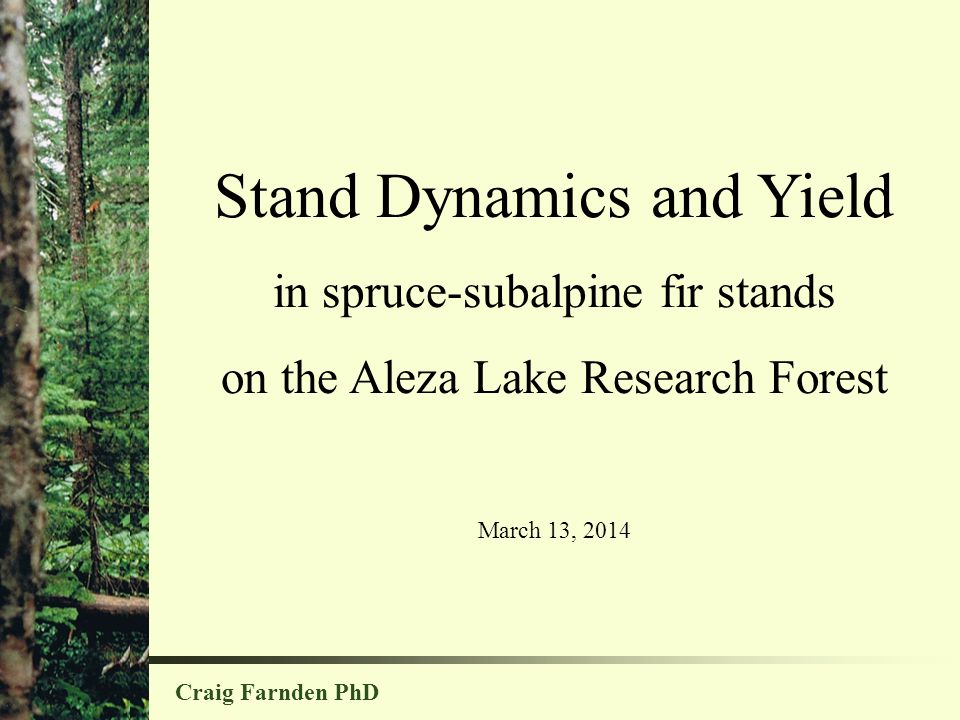 Stand Dynamics and Yield

in spruce-subalpine fir stands

on the Aleza Lake Research Forest

March 13, 2014

Craig Farnden PhD